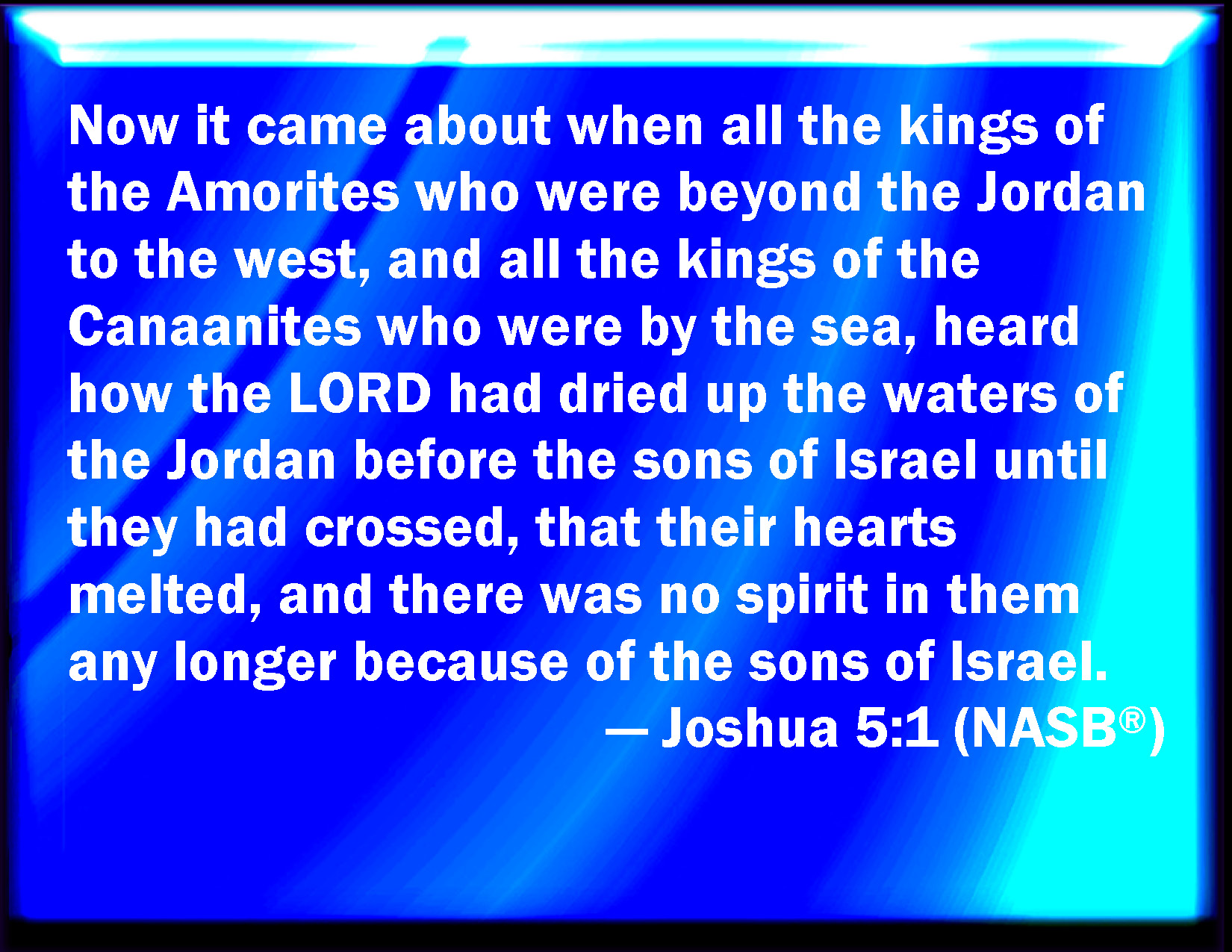 Now it came about when all the kings of the Amorites who were beyond the Jordan to the west, and all the kings of the Canaanites who were by the sea, heard how the LORD had dried up the waters of the Jordan before the sons of Israel until they had crossed, that their hearts melted, and there was no spirit in them any longer because of the sons of Israel.

— Joshua 5:1 (NASB®)